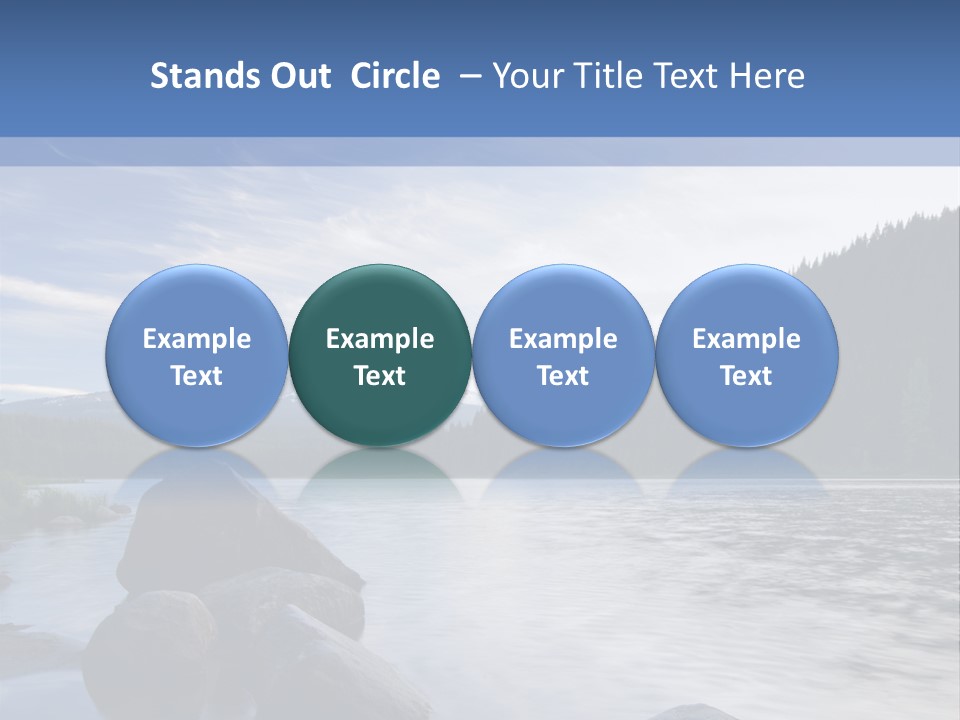 Stands Out Circle – Your Title Text Here

Example Text

Example Text

Example Text

Example Text